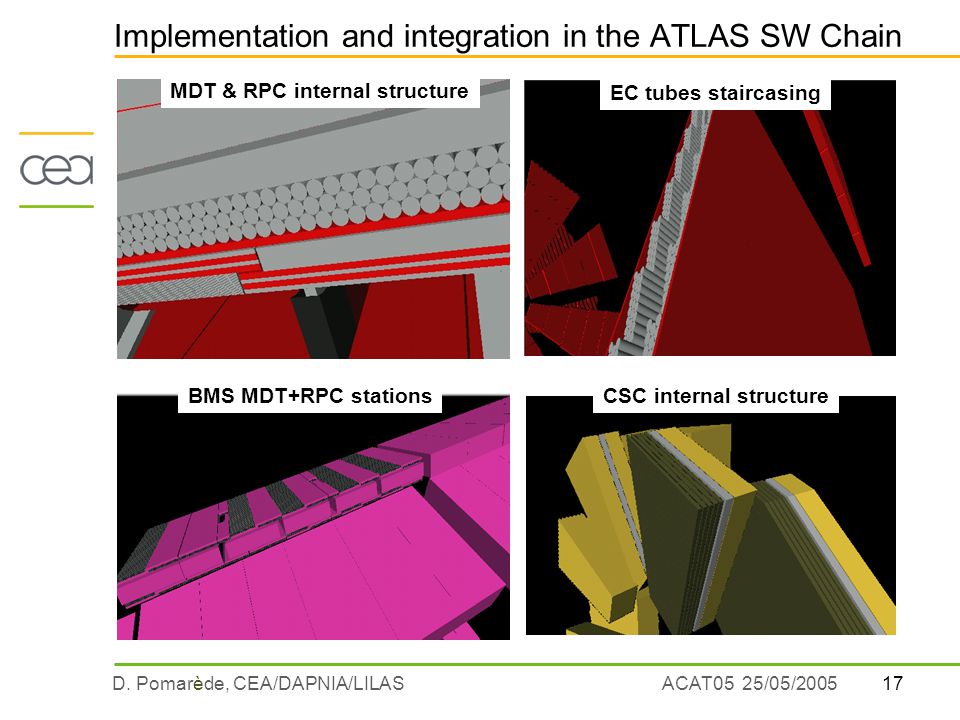 Implementation and integration in the ATLAS SW Chain

cea

MDT & RPC internal structure

EC tubes staircasing

BMS MDT+RPC stations

CSC internal structure

D. Pomarède, CEA/DAPNIA/LILAS

ACAT05 25/05/2005

17